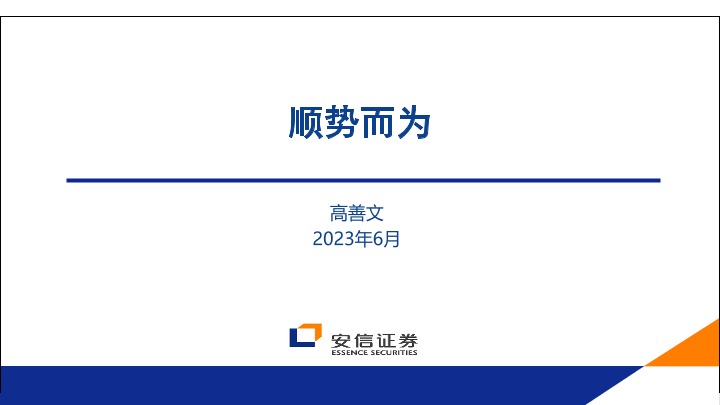 顺势而为

高善文
2023年6月

安信证券
ESSENCE SECURITIES